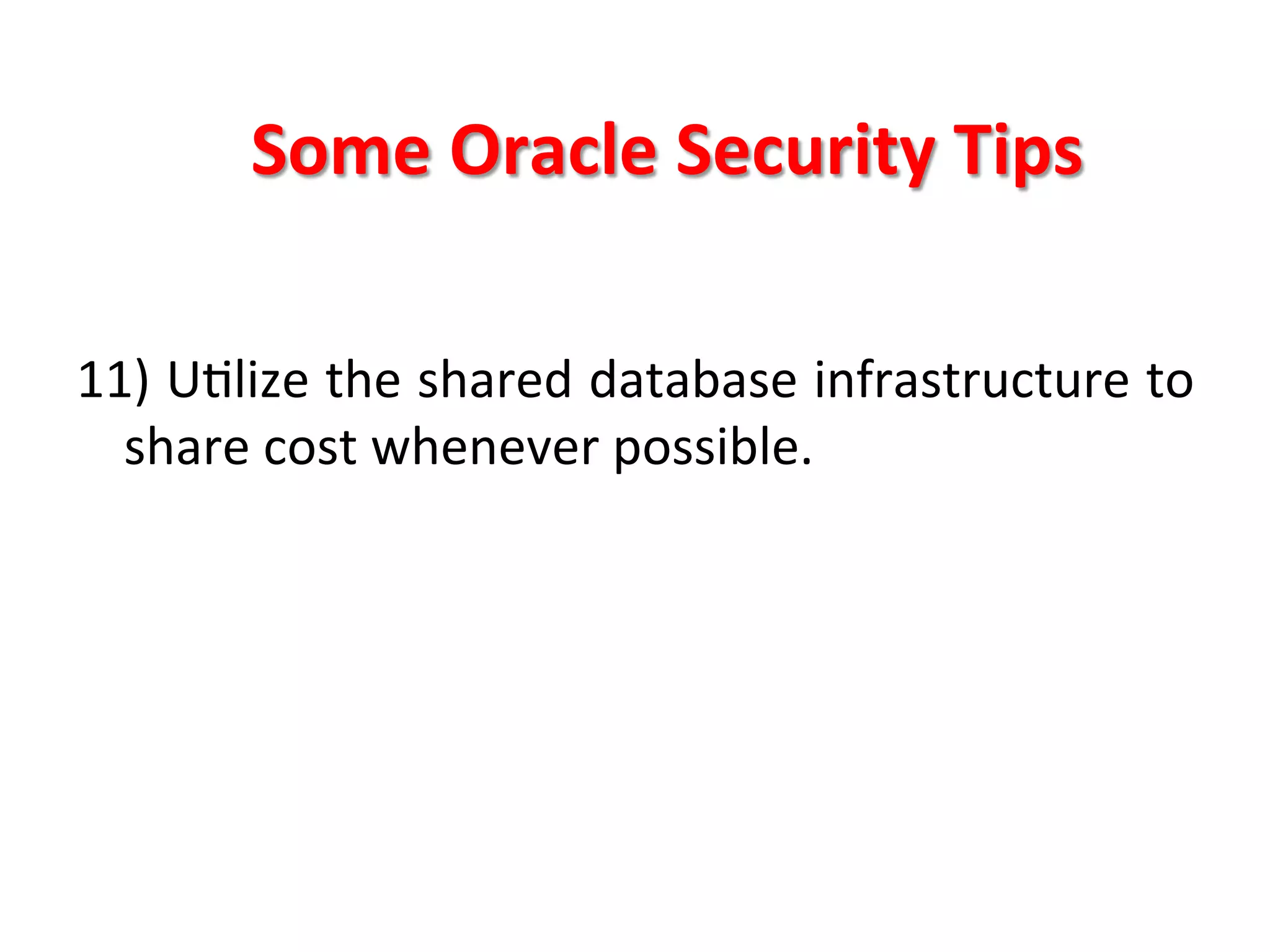 Some Oracle Security Tips

11) Utilize the shared database infrastructure to share cost whenever possible.